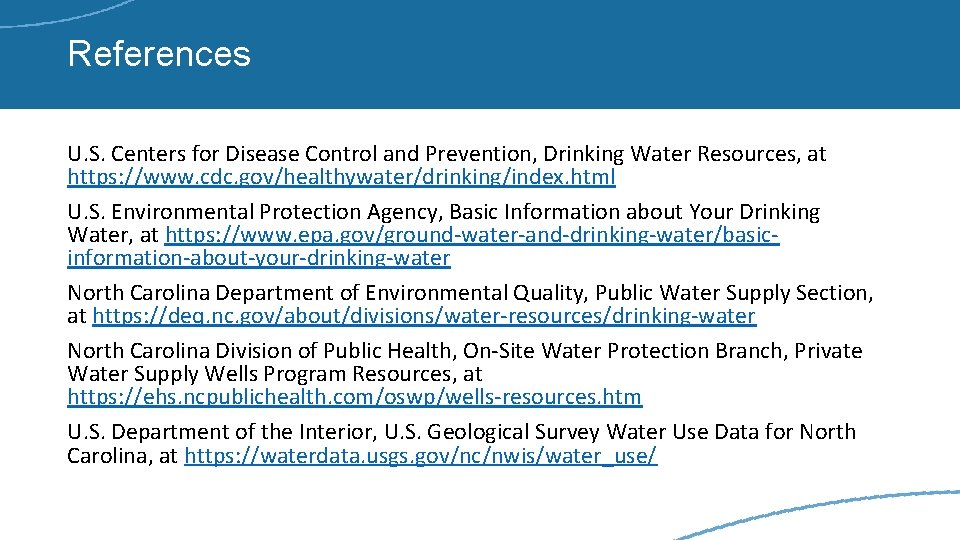 References

U.S. Centers for Disease Control and Prevention, Drinking Water Resources, at https://www.cdc.gov/healthywater/drinking/index.html

U.S. Environmental Protection Agency, Basic Information about Your Drinking Water, at https://www.epa.gov/ground-water-and-drinking-water/basic-information-about-your-drinking-water

North Carolina Department of Environmental Quality, Public Water Supply Section, at https://deq.nc.gov/about/divisions/water-resources/drinking-water

North Carolina Division of Public Health, On-Site Water Protection Branch, Private Water Supply Wells Program Resources, at https://ehs.ncpublichealth.com/oswp/wells-resources.htm

U.S. Department of the Interior, U.S. Geological Survey Water Use Data for North Carolina, at https://waterdata.usgs.gov/nc/nwis/water_use/